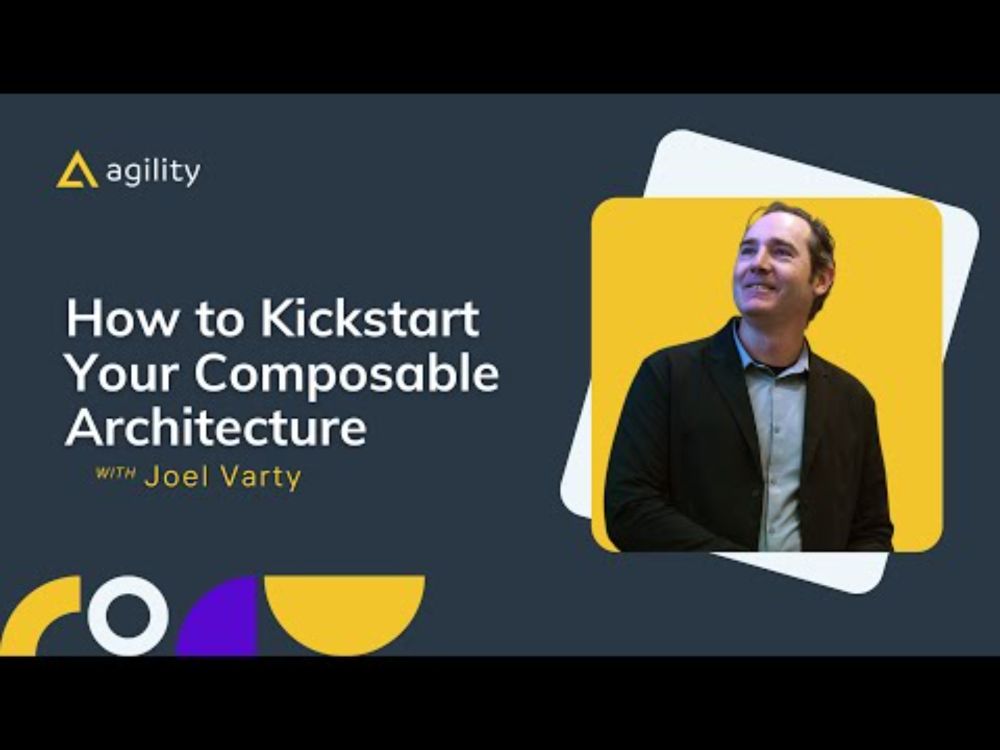 agility

How to Kickstart Your Composable Architecture

WITH Joel Varty